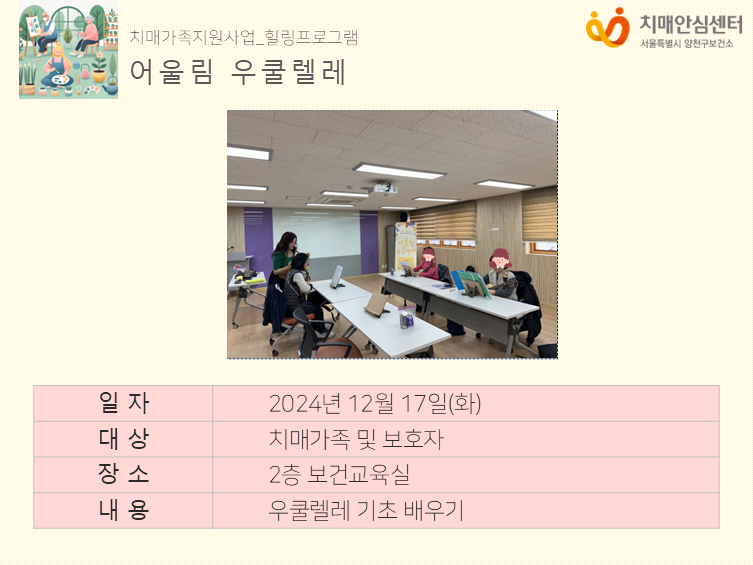 치매가족지원사업_힐링프로그램
어울림 우쿨렐레

치매안심센터
서울특별시 양천구보건소

| 일 자 | 2024년 12월 17일(화) |
|---|---|
| 대 상 | 치매가족 및 보호자 |
| 장 소 | 2층 보건교육실 |
| 내 용 | 우쿨렐레 기초 배우기 |